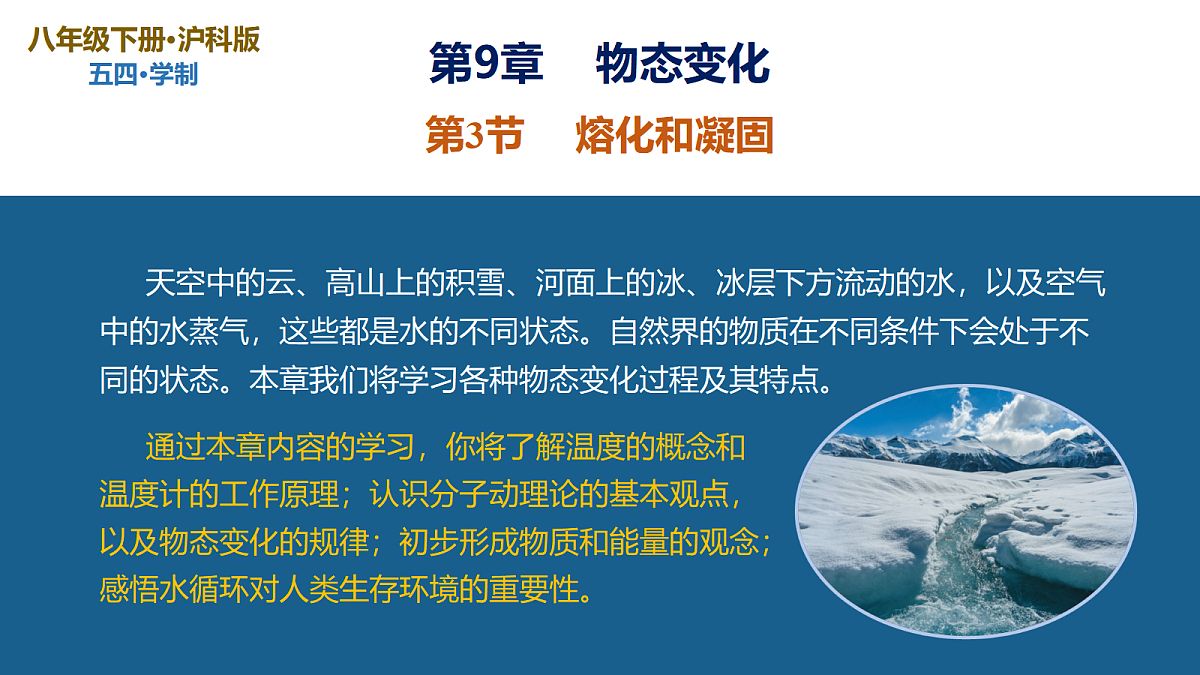 八年级下册•沪科版
五四•学制

第9章　物态变化
第3节　熔化和凝固

天空中的云、高山上的积雪、河面上的冰、冰层下方流动的水，以及空气中的水蒸气，这些都是水的不同状态。自然界的物质在不同条件下会处于不同的状态。本章我们将学习各种物态变化过程及其特点。

通过本章内容的学习，你将了解温度的概念和温度计的工作原理；认识分子动理论的基本观点，以及物态变化的规律；初步形成物质和能量的观念；感悟水循环对人类生存环境的重要性。